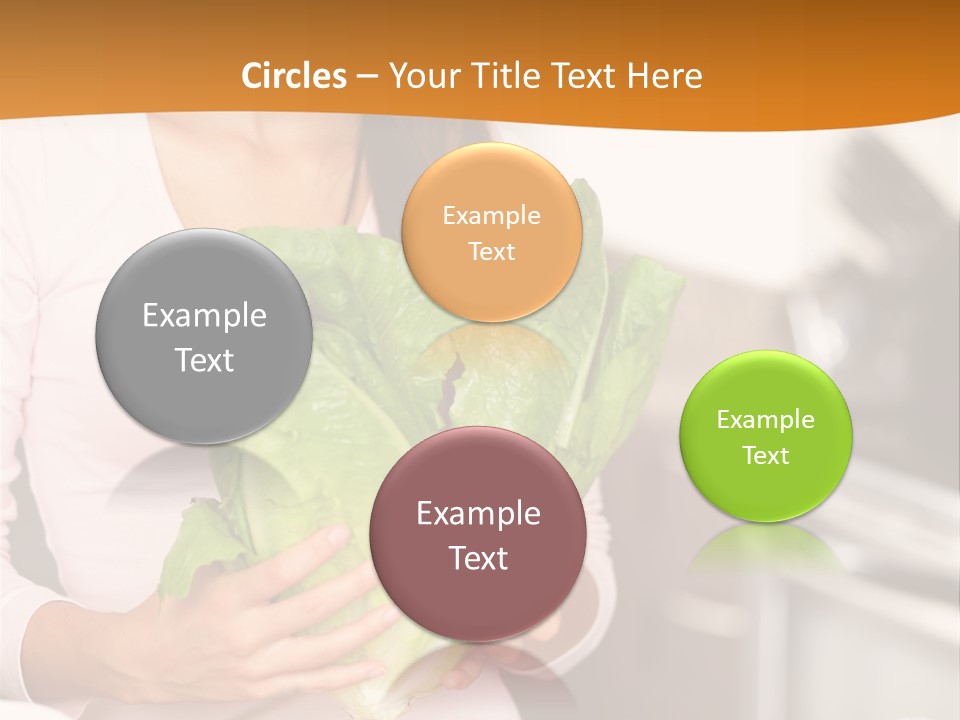 Circles – Your Title Text Here

Example Text

Example Text

Example Text

Example Text